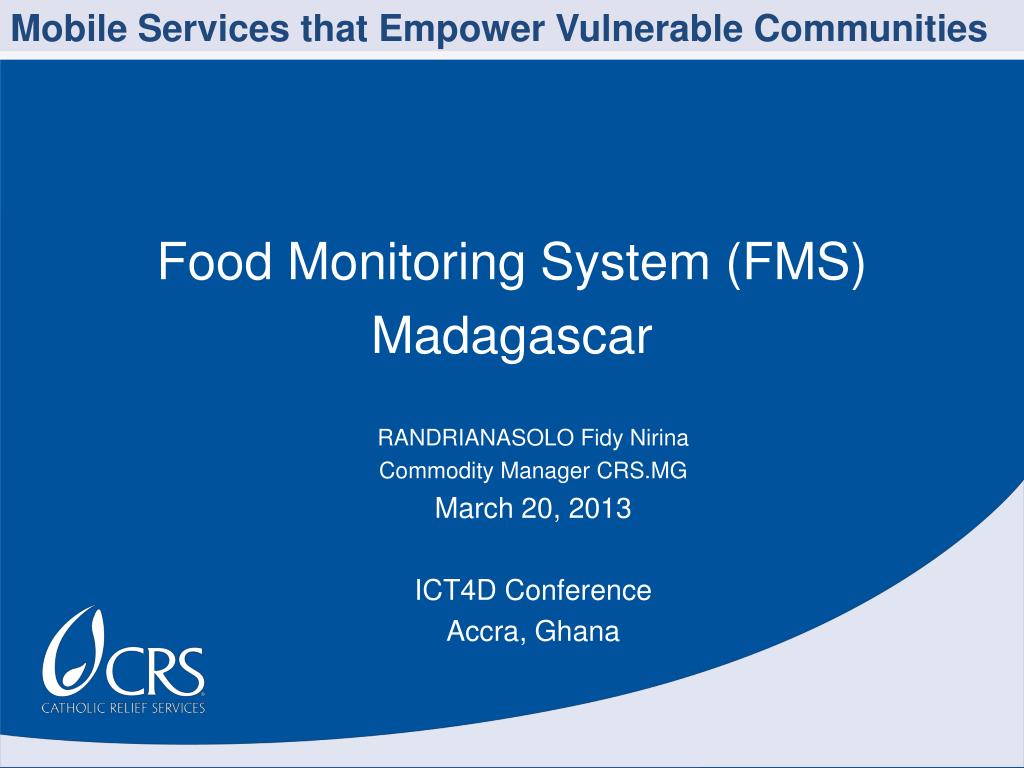 Mobile Services that Empower Vulnerable Communities

Food Monitoring System (FMS)
Madagascar

RANDRIANASOLO Fidy Nirina
Commodity Manager CRS.MG
March 20, 2013

ICT4D Conference
Accra, Ghana

CRS
CATHOLIC RELIEF SERVICES